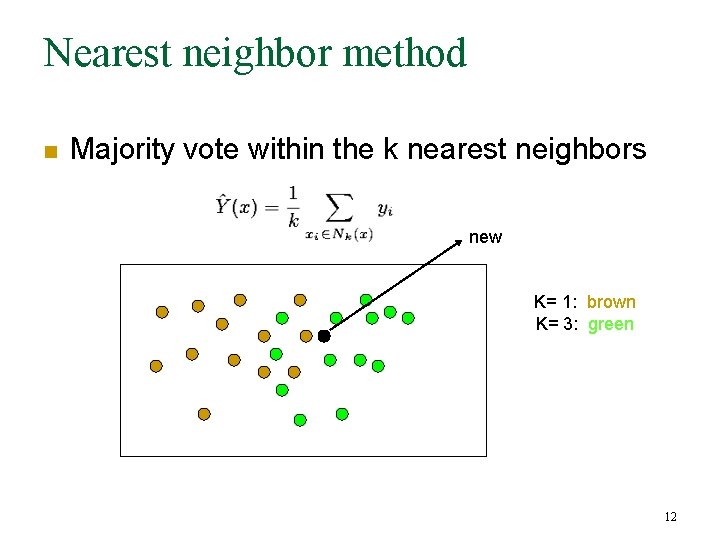 Nearest neighbor method

Majority vote within the k nearest neighbors

$\hat{Y}(x) = \frac{1}{k} \sum_{x_i \in N_k(x)} y_i$

new

K= 1: brown
K= 3: green

12